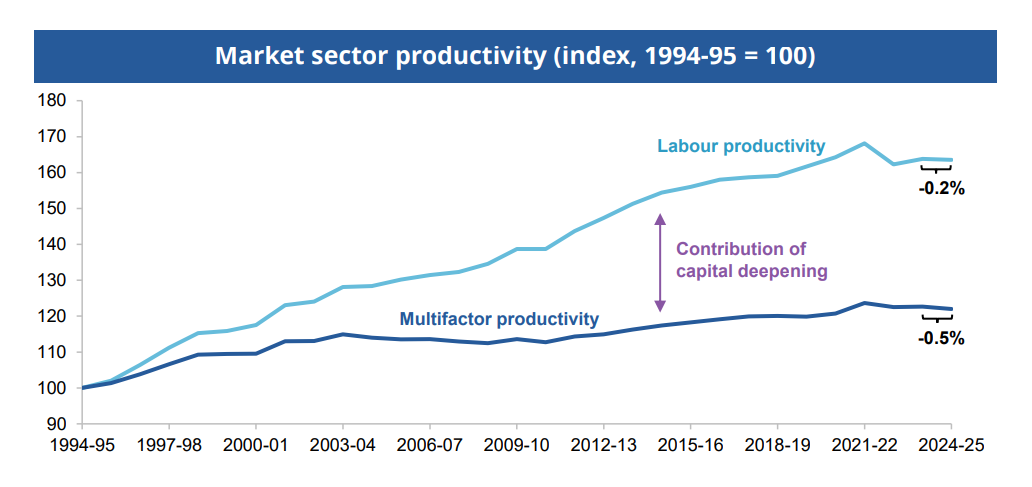 Market sector productivity (index, 1994-95 = 100)

180
170
160
150
140
130
120
110
100
90

Labour productivity
-0.2%
Contribution of capital deepening
Multifactor productivity
-0.5%

1994-95
1997-98
2000-01
2003-04
2006-07
2009-10
2012-13
2015-16
2018-19
2021-22
2024-25